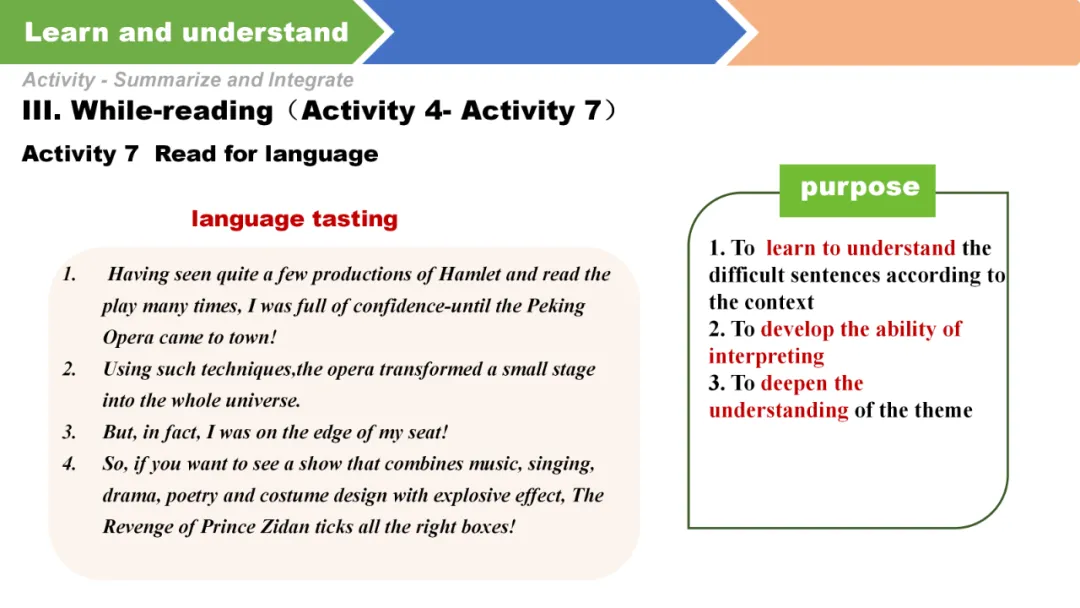 Learn and understand

Activity - Summarize and Integrate

III. While-reading（Activity 4- Activity 7）

Activity 7 Read for language

language tasting

1. Having seen quite a few productions of Hamlet and read the play many times, I was full of confidence-until the Peking Opera came to town!
2. Using such techniques,the opera transformed a small stage into the whole universe.
3. But, in fact, I was on the edge of my seat!
4. So, if you want to see a show that combines music, singing, drama, poetry and costume design with explosive effect, The Revenge of Prince Zidan ticks all the right boxes!

purpose

1. To learn to understand the difficult sentences according to the context
2. To develop the ability of interpreting
3. To deepen the understanding of the theme